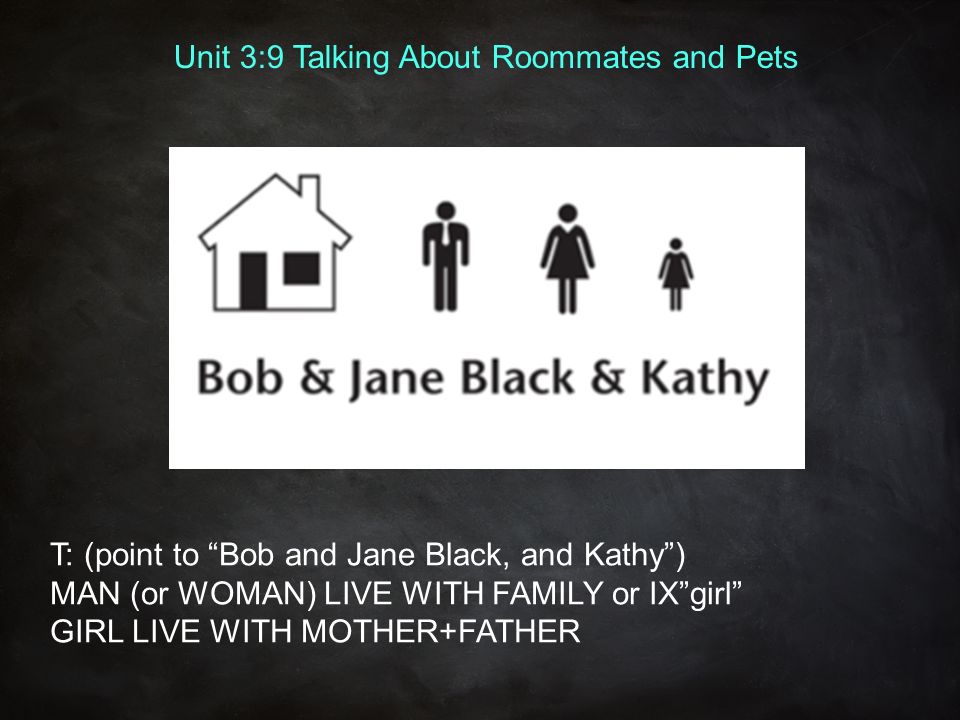 Unit 3:9 Talking About Roommates and Pets

Bob & Jane Black & Kathy

T: (point to “Bob and Jane Black, and Kathy”)
MAN (or WOMAN) LIVE WITH FAMILY or IX”girl”
GIRL LIVE WITH MOTHER+FATHER